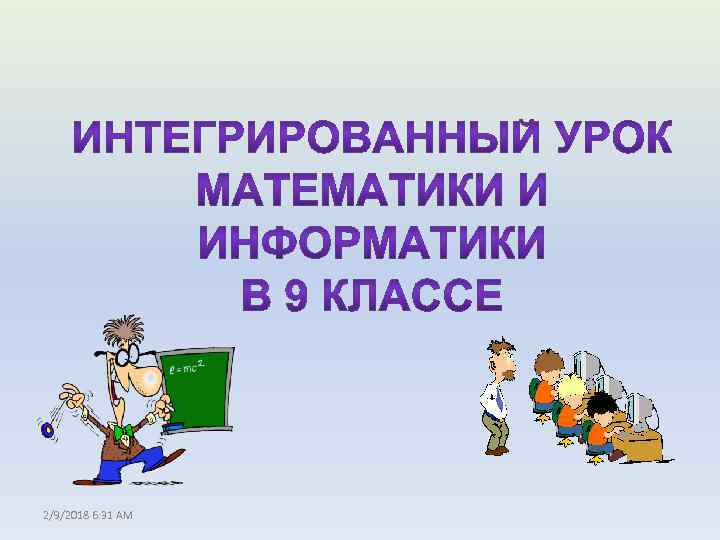 ИНТЕГРИРОВАННЫЙ УРОК МАТЕМАТИКИ И ИНФОРМАТИКИ В 9 КЛАССЕ

$e = mc^2$

2/9/2018 6:31 AM